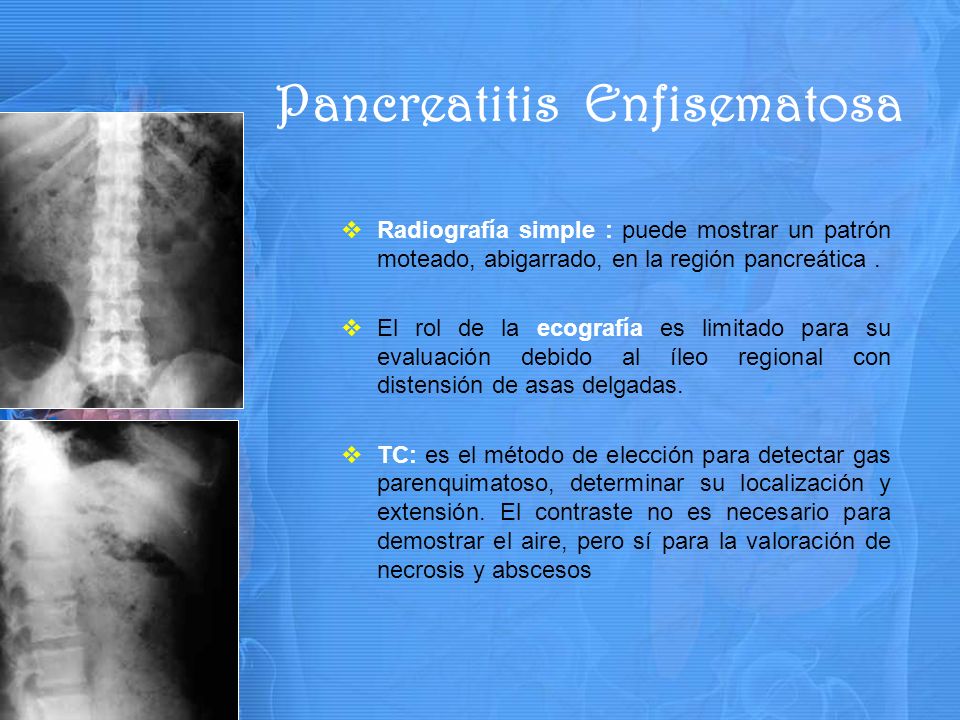 Pancreatitis Enfisematosa

❖ Radiografía simple : puede mostrar un patrón moteado, abigarrado, en la región pancreática .

❖ El rol de la ecografía es limitado para su evaluación debido al íleo regional con distensión de asas delgadas.

❖ TC: es el método de elección para detectar gas parenquimatoso, determinar su localización y extensión. El contraste no es necesario para demostrar el aire, pero sí para la valoración de necrosis y abscesos